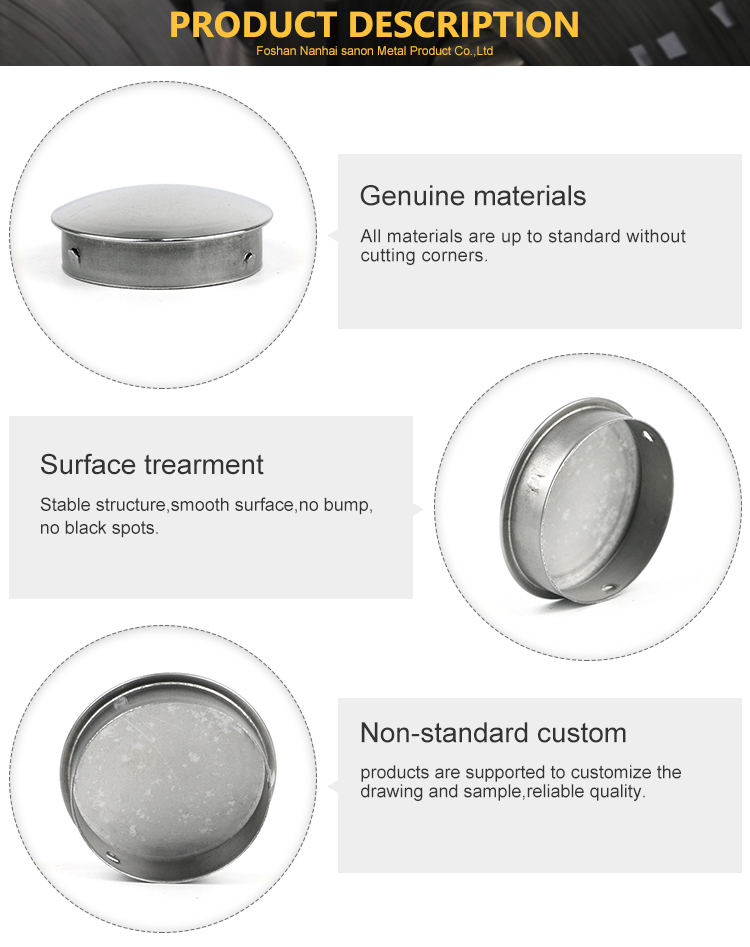 PRODUCT DESCRIPTION
Foshan Nanhai sanon Metal Product Co.,Ltd

Genuine materials

All materials are up to standard without cutting corners.

Surface trearment

Stable structure,smooth surface,no bump, no black spots.

Non-standard custom

products are supported to customize the drawing and sample,reliable quality.